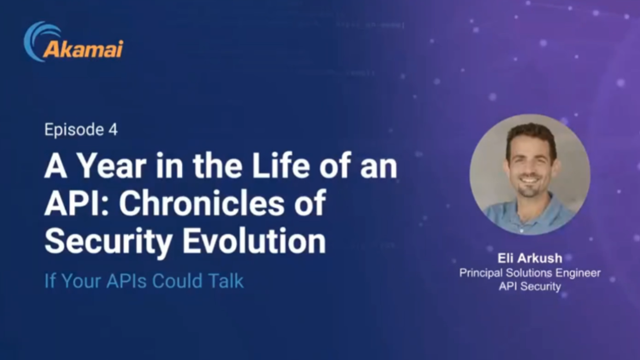 Akamai

Episode 4

A Year in the Life of an API: Chronicles of Security Evolution

If Your APIs Could Talk

Eli Arkush
Principal Solutions Engineer
API Security